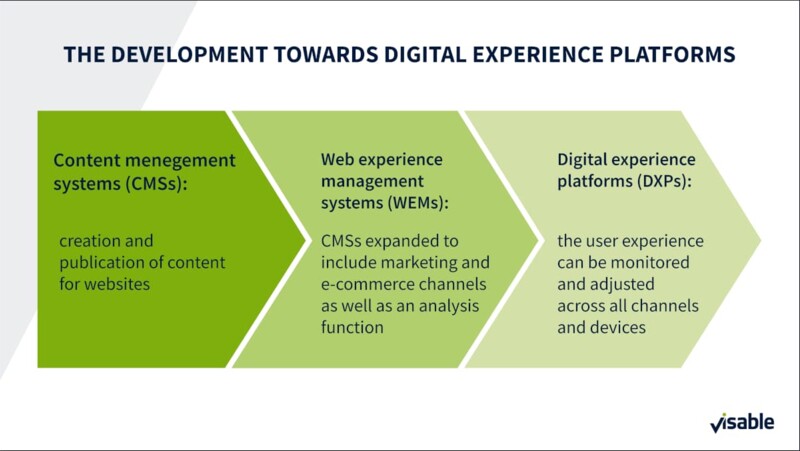 THE DEVELOPMENT TOWARDS DIGITAL EXPERIENCE PLATFORMS

Content menegement systems (CMSs):

creation and publication of content for websites

Web experience management systems (WEMs):

CMSs expanded to include marketing and e-commerce channels as well as an analysis function

Digital experience platforms (DXPs):

the user experience can be monitored and adjusted across all channels and devices

visable